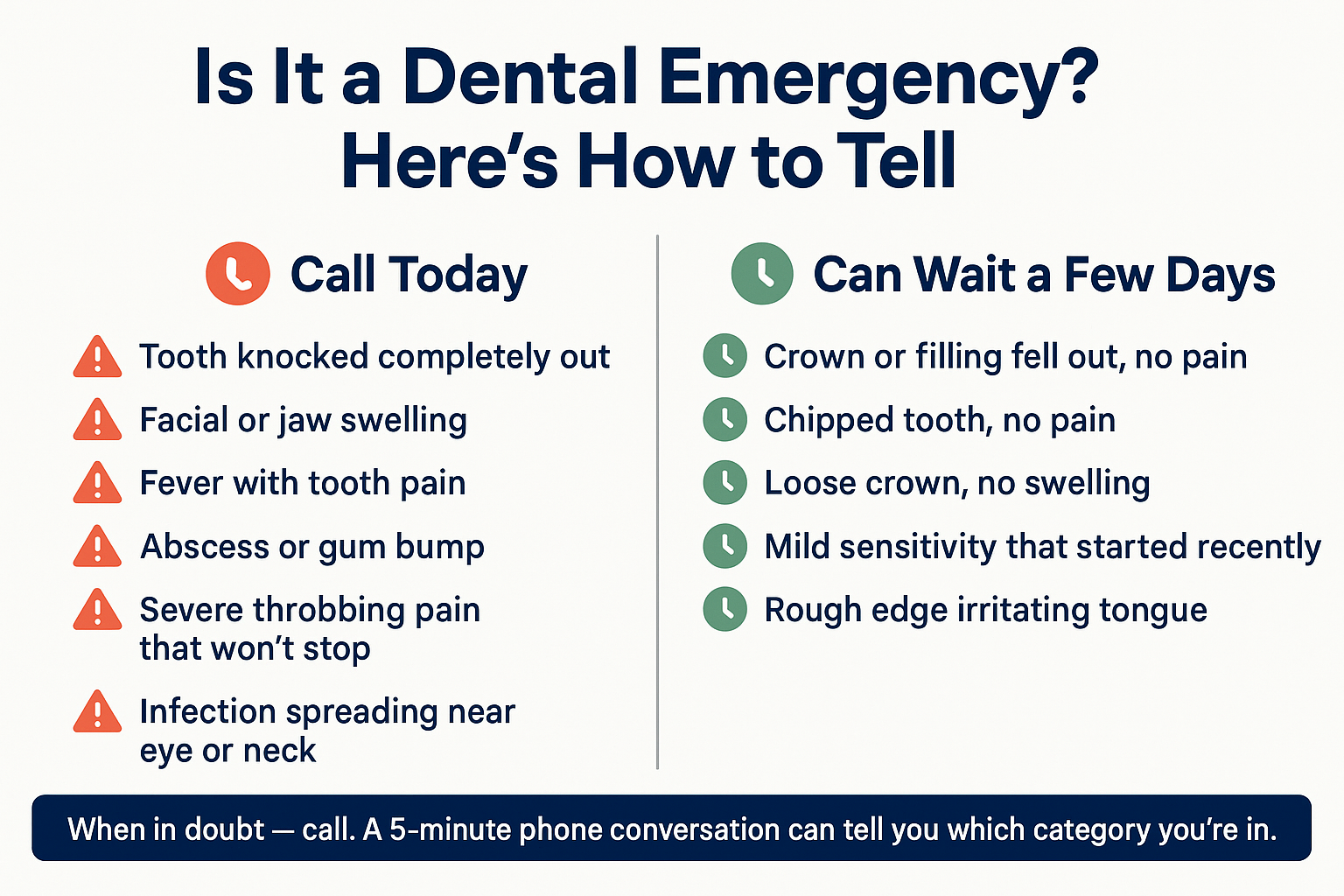 Is It a Dental Emergency?
Here’s How to Tell

Call Today

Tooth knocked completely out

Facial or jaw swelling

Fever with tooth pain

Abscess or gum bump

Severe throbbing pain that won’t stop

Infection spreading near eye or neck

Can Wait a Few Days

Crown or filling fell out, no pain

Chipped tooth, no pain

Loose crown, no swelling

Mild sensitivity that started recently

Rough edge irritating tongue

When in doubt — call. A 5-minute phone conversation can tell you which category you’re in.